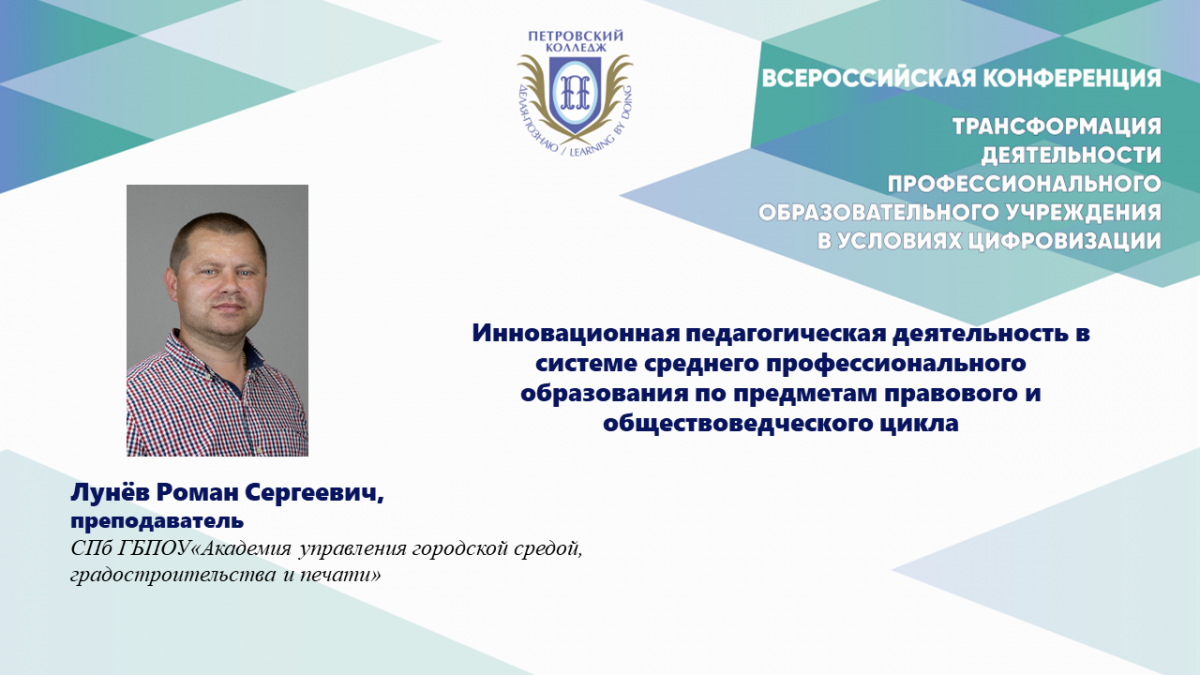 ПЕТРОВСКИЙ КОЛЛЕДЖ
ДЕЛАЯ-ПОЗНАЮ / LEARNING BY DOING

ВСЕРОССИЙСКАЯ КОНФЕРЕНЦИЯ

ТРАНСФОРМАЦИЯ ДЕЯТЕЛЬНОСТИ ПРОФЕССИОНАЛЬНОГО ОБРАЗОВАТЕЛЬНОГО УЧРЕЖДЕНИЯ В УСЛОВИЯХ ЦИФРОВИЗАЦИИ

Инновационная педагогическая деятельность в системе среднего профессионального образования по предметам правового и обществоведческого цикла

Лунёв Роман Сергеевич,
преподаватель
СПб ГБПОУ«Академия управления городской средой, градостроительства и печати»